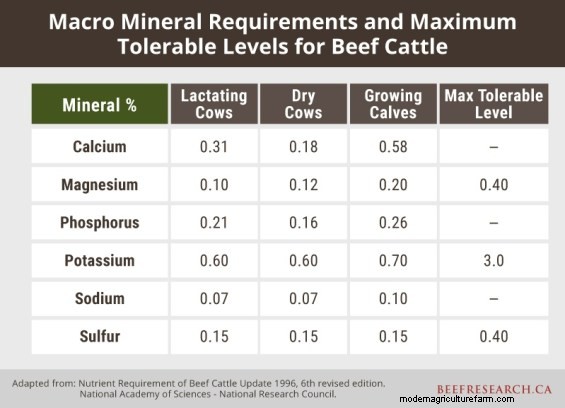 Macro Mineral Requirements and Maximum Tolerable Levels for Beef Cattle

| Mineral % | Lactating Cows | Dry Cows | Growing Calves | Max Tolerable Level |
|---|---|---|---|---|
| Calcium | 0.31 | 0.18 | 0.58 | – |
| Magnesium | 0.10 | 0.12 | 0.20 | 0.40 |
| Phosphorus | 0.21 | 0.16 | 0.26 | – |
| Potassium | 0.60 | 0.60 | 0.70 | 3.0 |
| Sodium | 0.07 | 0.07 | 0.10 | – |
| Sulfur | 0.15 | 0.15 | 0.15 | 0.40 |

Adapted from: Nutrient Requirement of Beef Cattle Update 1996, 6th revised edition. National Academy of Sciences - National Research Council.

BEEFRESEARCH.CA

modemagriculturefarm.com